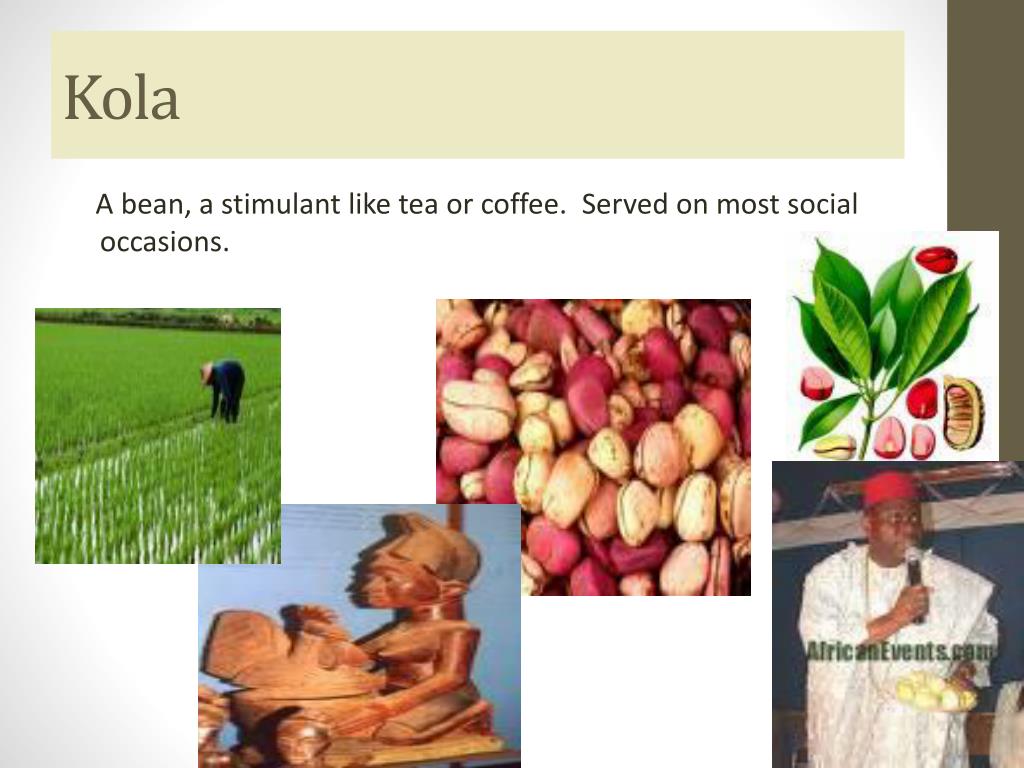 Kola

A bean, a stimulant like tea or coffee.  Served on most social occasions.

AfricanEvents.com